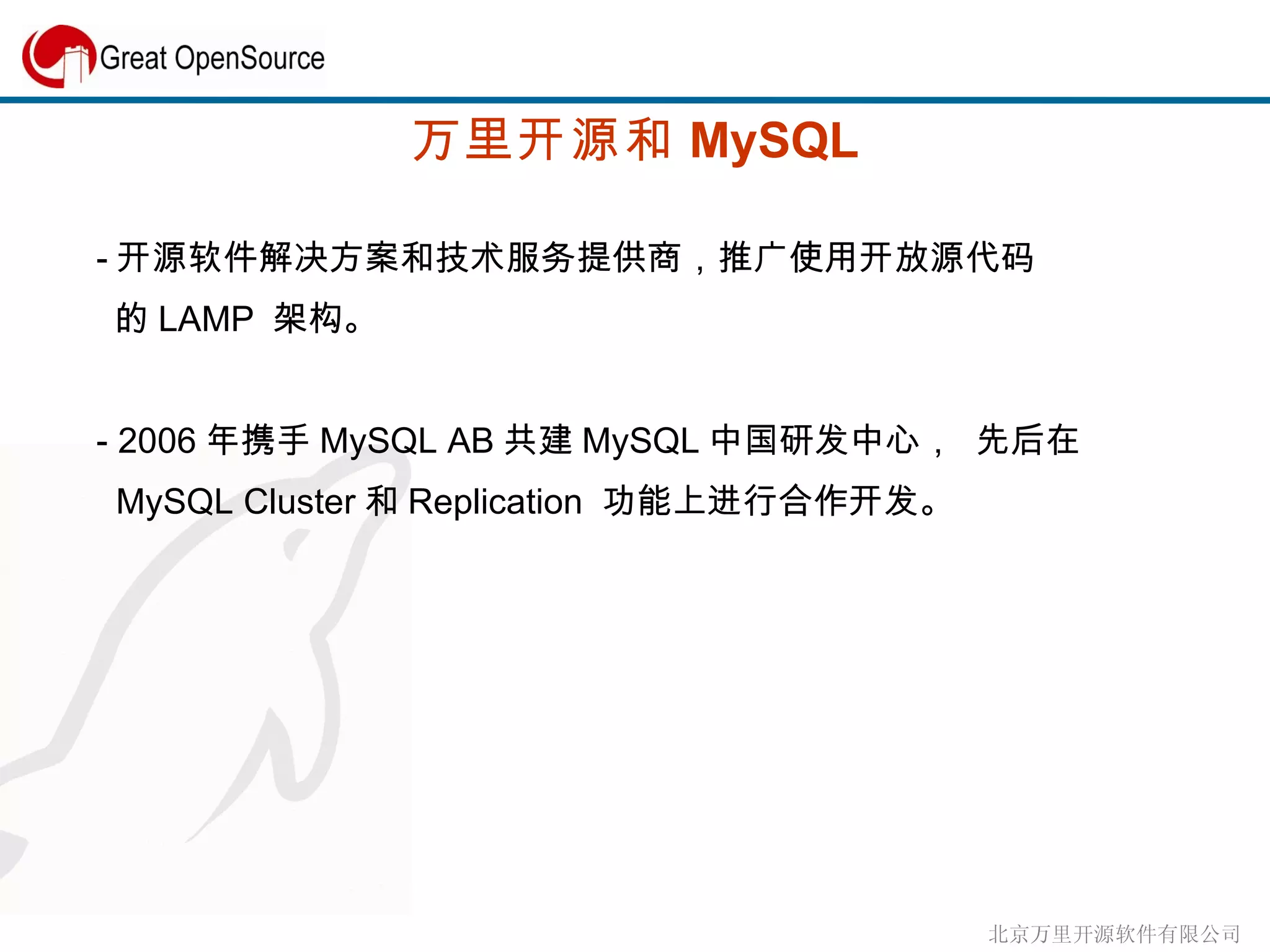 Great OpenSource

万里开源和 MySQL

- 开源软件解决方案和技术服务提供商，推广使用开放源代码的 LAMP 架构。

- 2006 年携手 MySQL AB 共建 MySQL 中国研发中心， 先后在 MySQL Cluster 和 Replication 功能上进行合作开发。

北京万里开源软件有限公司